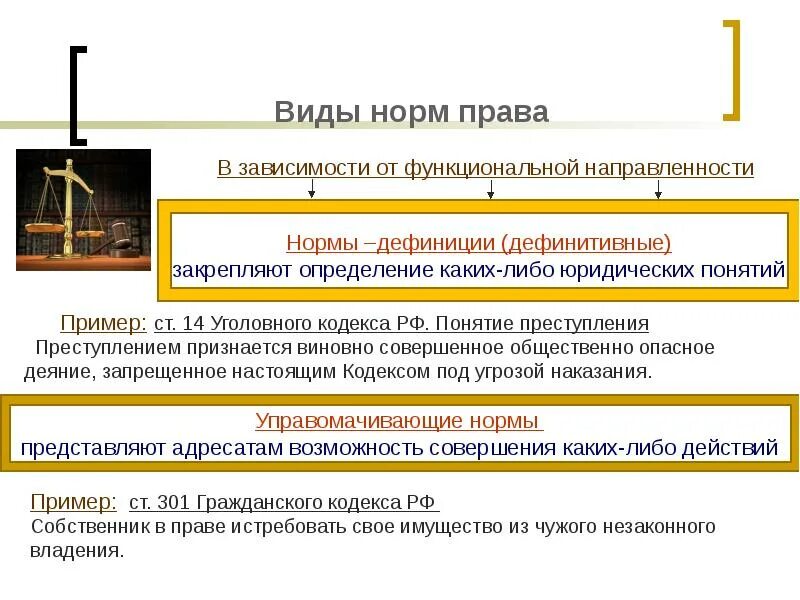 Виды норм права

В зависимости от функциональной направленности

Нормы –дефиниции (дефинитивные)
закрепляют определение каких-либо юридических понятий

Пример: ст. 14 Уголовного кодекса РФ. Понятие преступления
Преступлением признается виновно совершенное общественно опасное деяние, запрещенное настоящим Кодексом под угрозой наказания.

Управомачивающие нормы
представляют адресатам возможность совершения каких-либо действий

Пример: ст. 301 Гражданского кодекса РФ
Собственник в праве истребовать свое имущество из чужого незаконного владения.